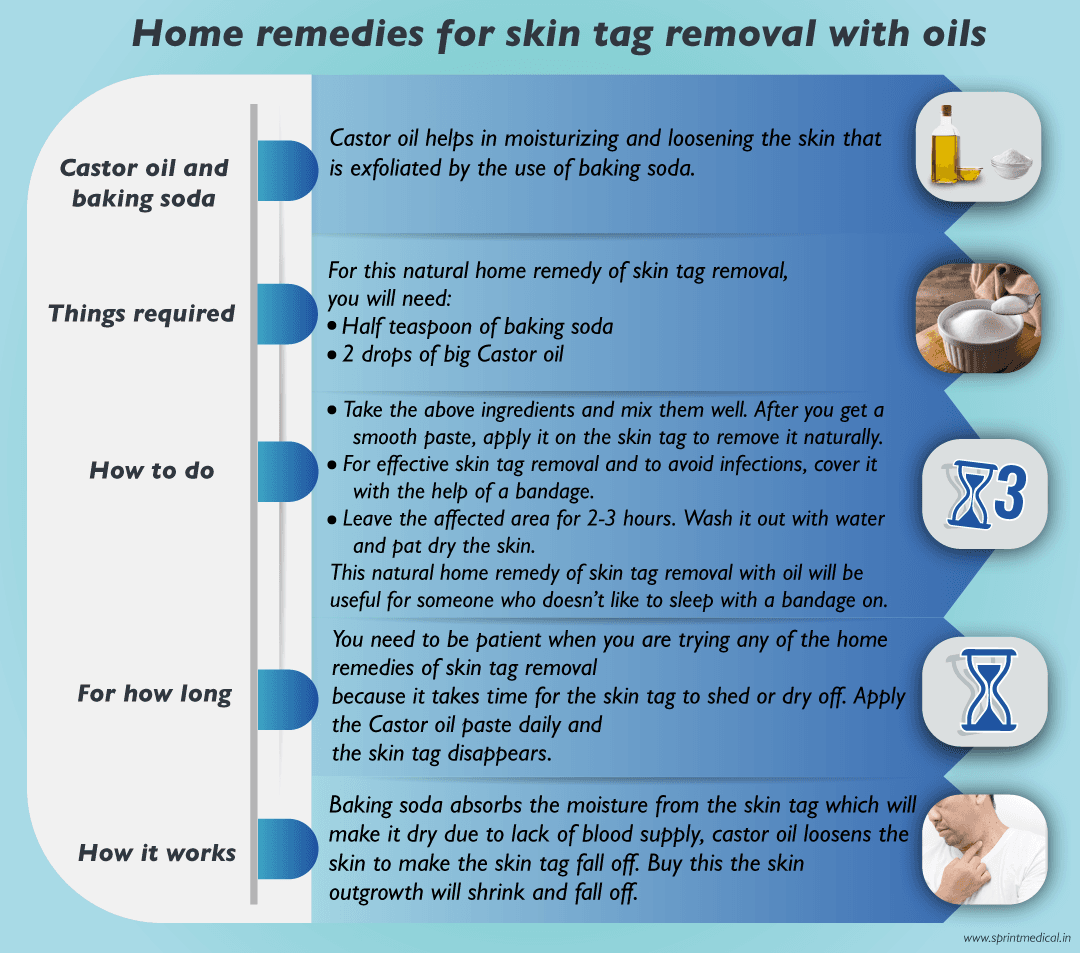 Home remedies for skin tag removal with oils

Castor oil and baking soda

Castor oil helps in moisturizing and loosening the skin that is exfoliated by the use of baking soda.

Things required

For this natural home remedy of skin tag removal, you will need:
• Half teaspoon of baking soda
• 2 drops of big Castor oil

How to do

• Take the above ingredients and mix them well. After you get a smooth paste, apply it on the skin tag to remove it naturally.
• For effective skin tag removal and to avoid infections, cover it with the help of a bandage.
• Leave the affected area for 2-3 hours. Wash it out with water and pat dry the skin.
This natural home remedy of skin tag removal with oil will be useful for someone who doesn't like to sleep with a bandage on.

3

For how long

You need to be patient when you are trying any of the home remedies of skin tag removal
because it takes time for the skin tag to shed or dry off. Apply the Castor oil paste daily and
the skin tag disappears.

How it works

Baking soda absorbs the moisture from the skin tag which will make it dry due to lack of blood supply, castor oil loosens the skin to make the skin tag fall off. Buy this the skin outgrowth will shrink and fall off.

www.sprintmedical.in